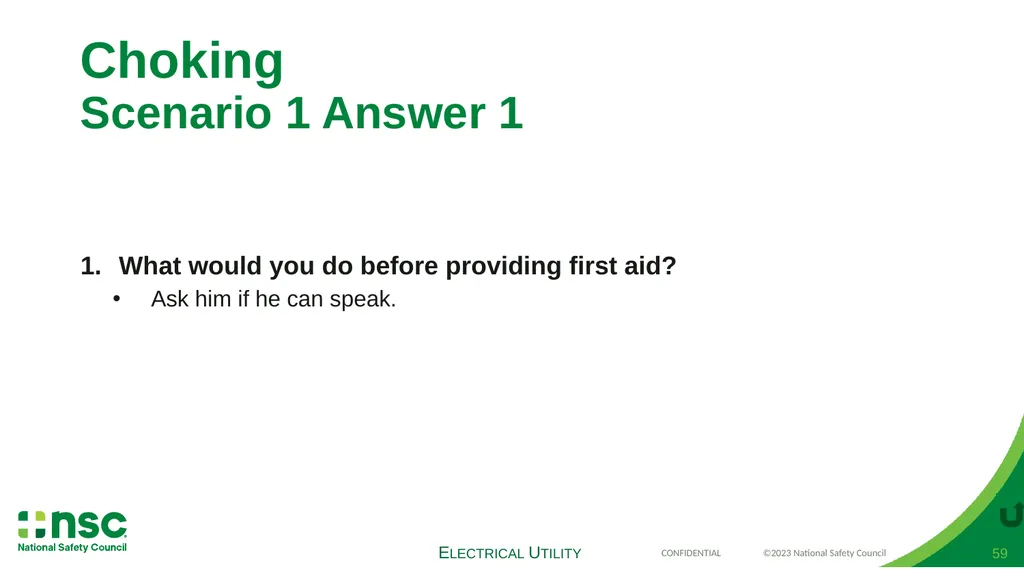 Choking
Scenario 1 Answer 1

1. What would you do before providing first aid?
• Ask him if he can speak.

nsc
National Safety Council

ELECTRICAL UTILITY

CONFIDENTIAL

©2023 National Safety Council

59